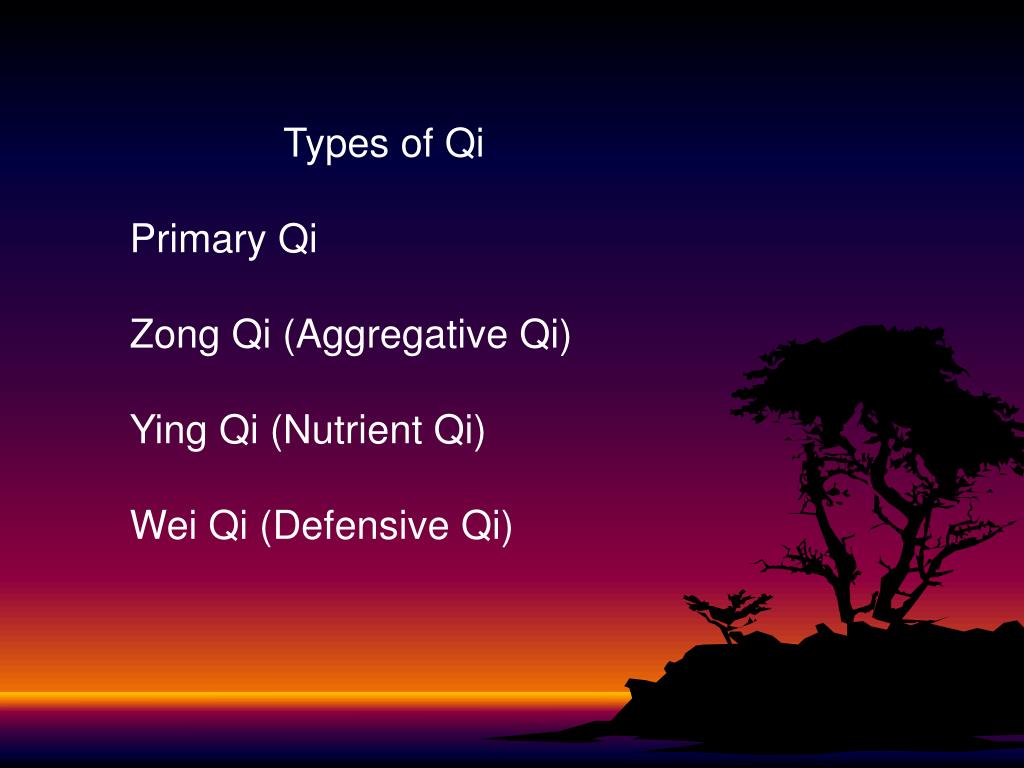 Types of Qi

Primary Qi

Zong Qi (Aggregative Qi)

Ying Qi (Nutrient Qi)

Wei Qi (Defensive Qi)